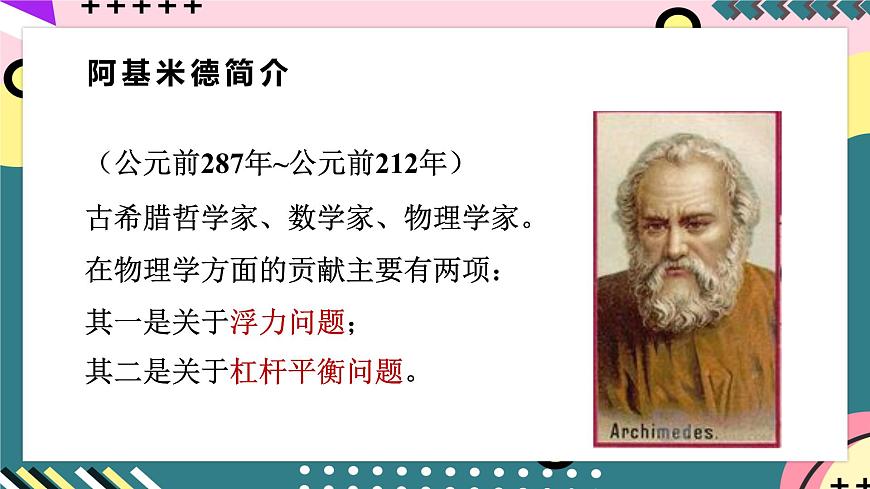 阿基米德简介

（公元前287年~公元前212年）

古希腊哲学家、数学家、物理学家。

在物理学方面的贡献主要有两项：

其一是关于浮力问题；

其二是关于杠杆平衡问题。

Archimedes.